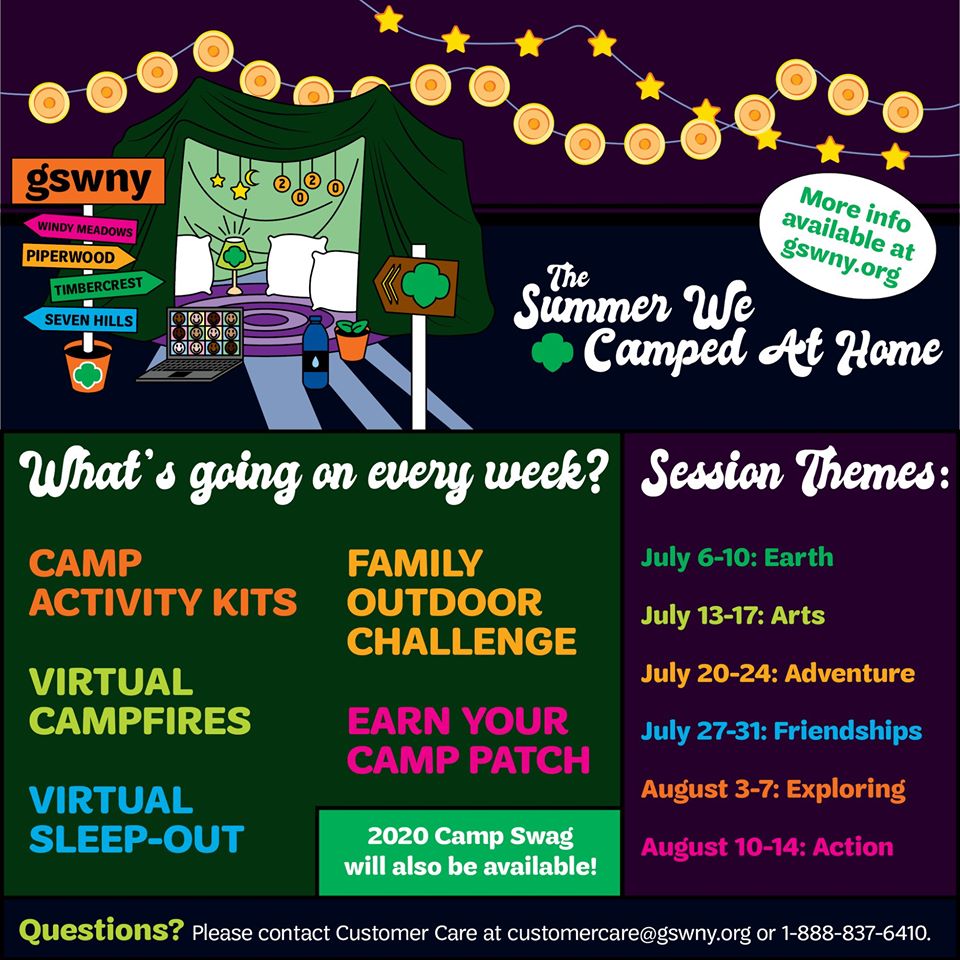 gswny

WINDY MEADOWS
PIPERWOOD
TIMBERCREST
SEVEN HILLS

2020

More info available at gswny.org

The Summer We Camped At Home

What's going on every week?

CAMP ACTIVITY KITS

VIRTUAL CAMPFIRES

VIRTUAL SLEEP-OUT

FAMILY OUTDOOR CHALLENGE

EARN YOUR CAMP PATCH

2020 Camp Swag will also be available!

Session Themes:

July 6-10: Earth

July 13-17: Arts

July 20-24: Adventure

July 27-31: Friendships

August 3-7: Exploring

August 10-14: Action

Questions? Please contact Customer Care at customercare@gswny.org or 1-888-837-6410.